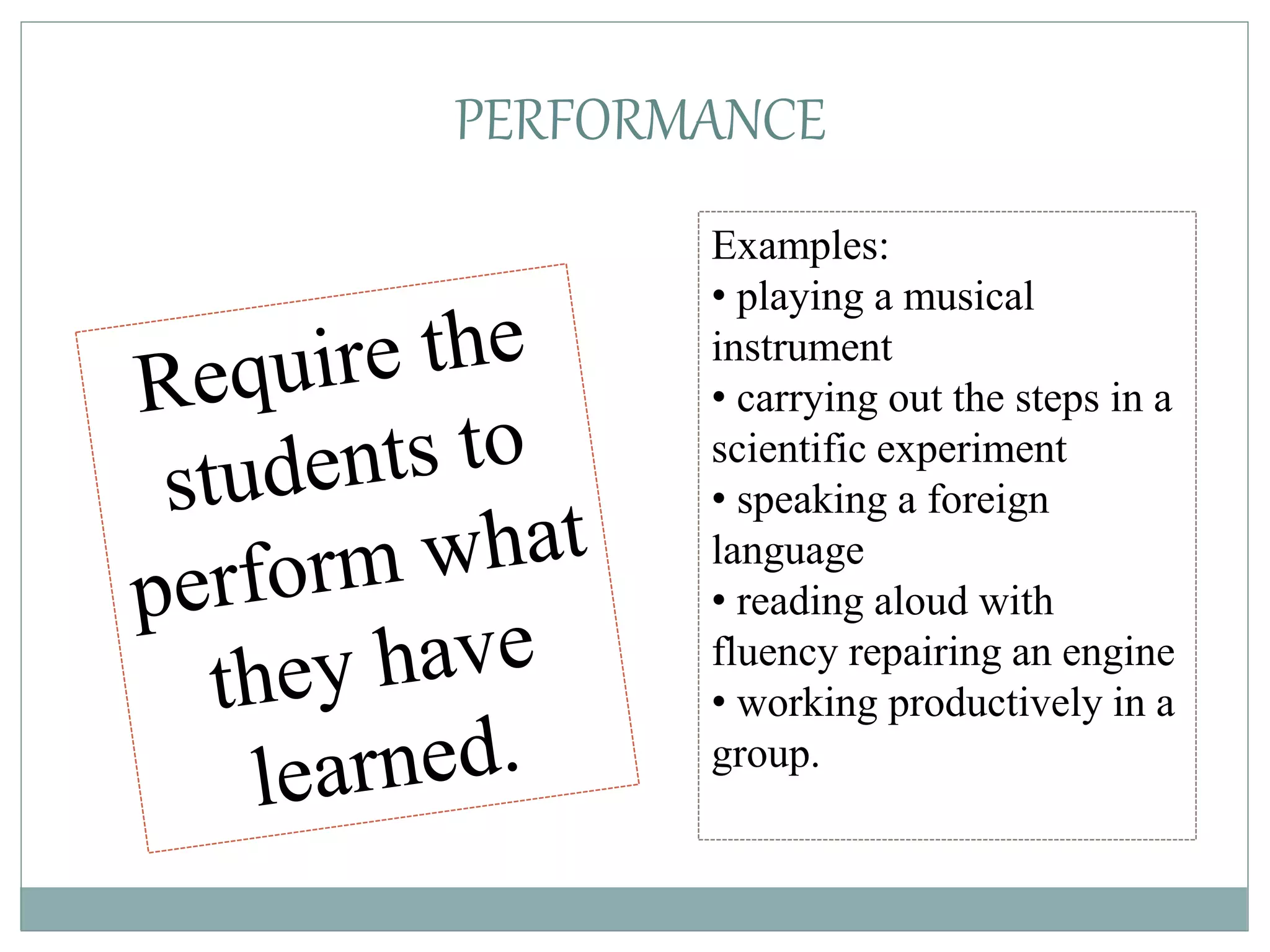 PERFORMANCE

Require the students to perform what they have learned.

Examples:
• playing a musical instrument
• carrying out the steps in a scientific experiment
• speaking a foreign language
• reading aloud with fluency repairing an engine
• working productively in a group.